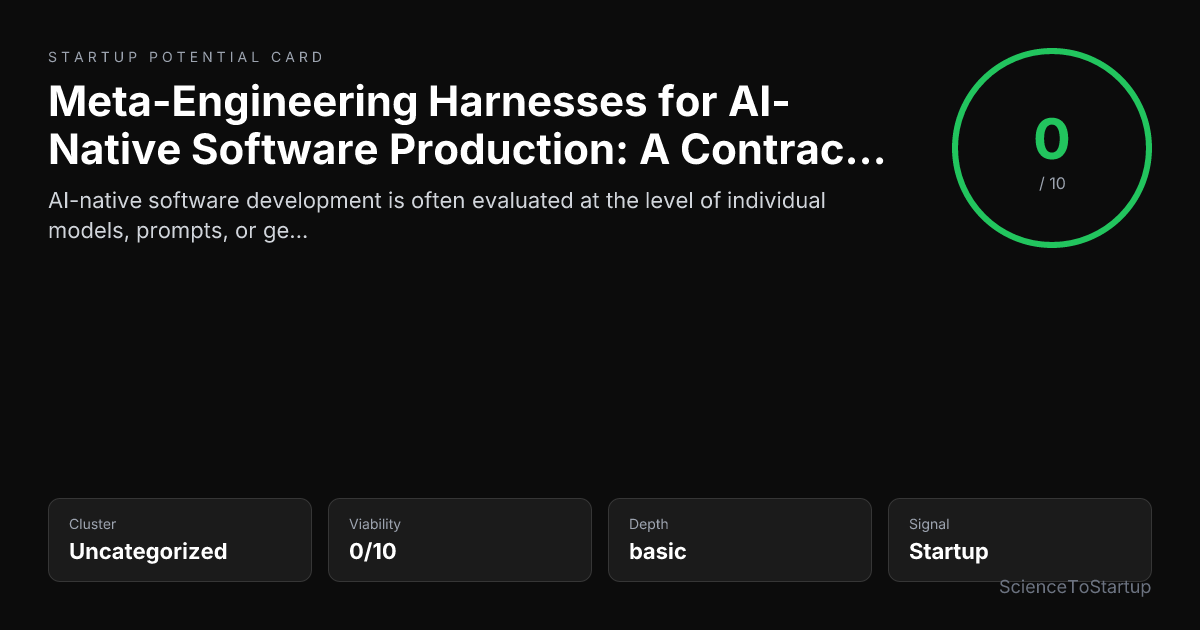 STARTUP POTENTIAL CARD

Meta-Engineering Harnesses for AI-Native Software Production: A Contrac…

AI-native software development is often evaluated at the level of individual models, prompts, or ge...

0
/ 10

Cluster
Uncategorized

Viability
0/10

Depth
basic

Signal
Startup

ScienceToStartup